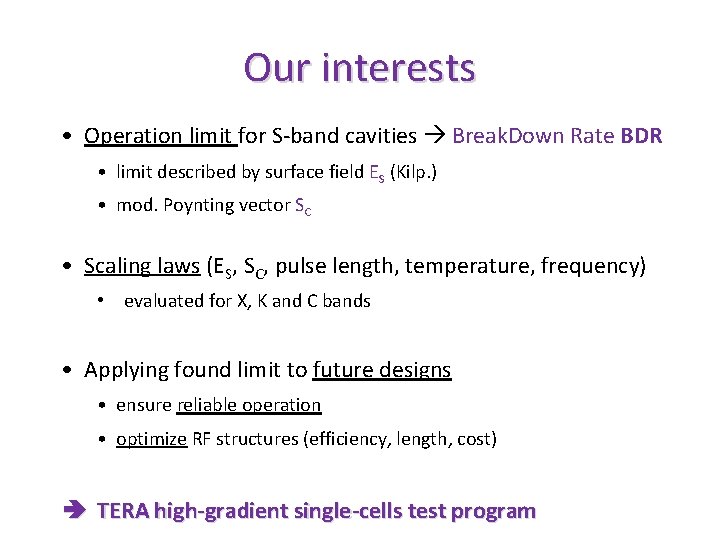 Our interests

• Operation limit for S-band cavities → BreakDown Rate BDR

• limit described by surface field $E_S$ (Kilp.)

• mod. Poynting vector $S_C$

• Scaling laws ($E_S$, $S_C$, pulse length, temperature, frequency)

• evaluated for X, K and C bands

• Applying found limit to future designs

• ensure reliable operation

• optimize RF structures (efficiency, length, cost)

➔ TERA high-gradient single-cells test program